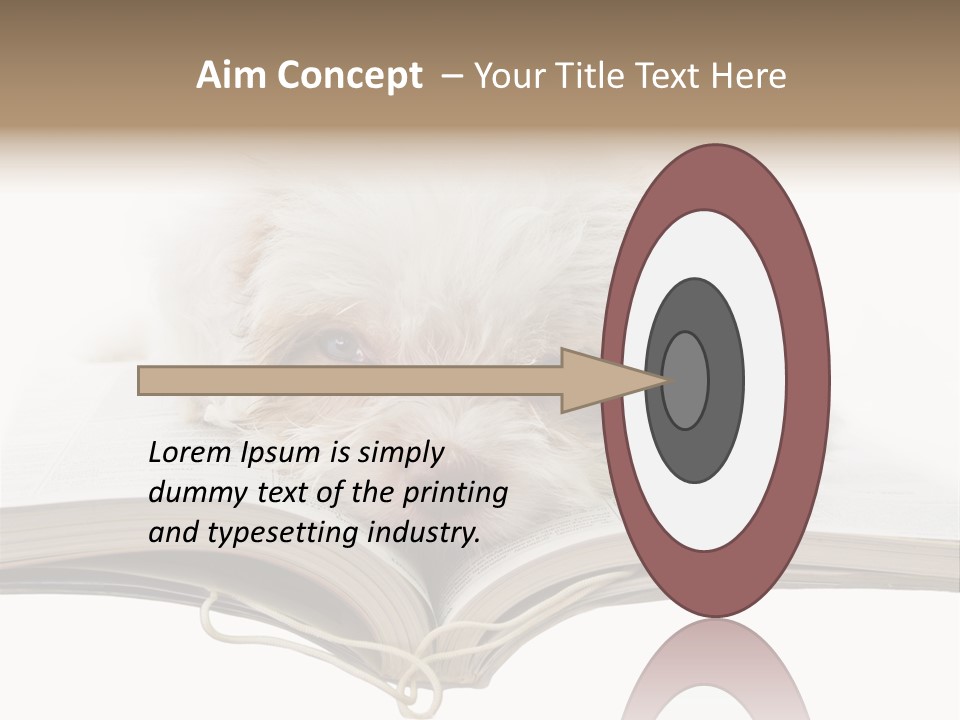 Aim Concept – Your Title Text Here

Lorem Ipsum is simply dummy text of the printing and typesetting industry.